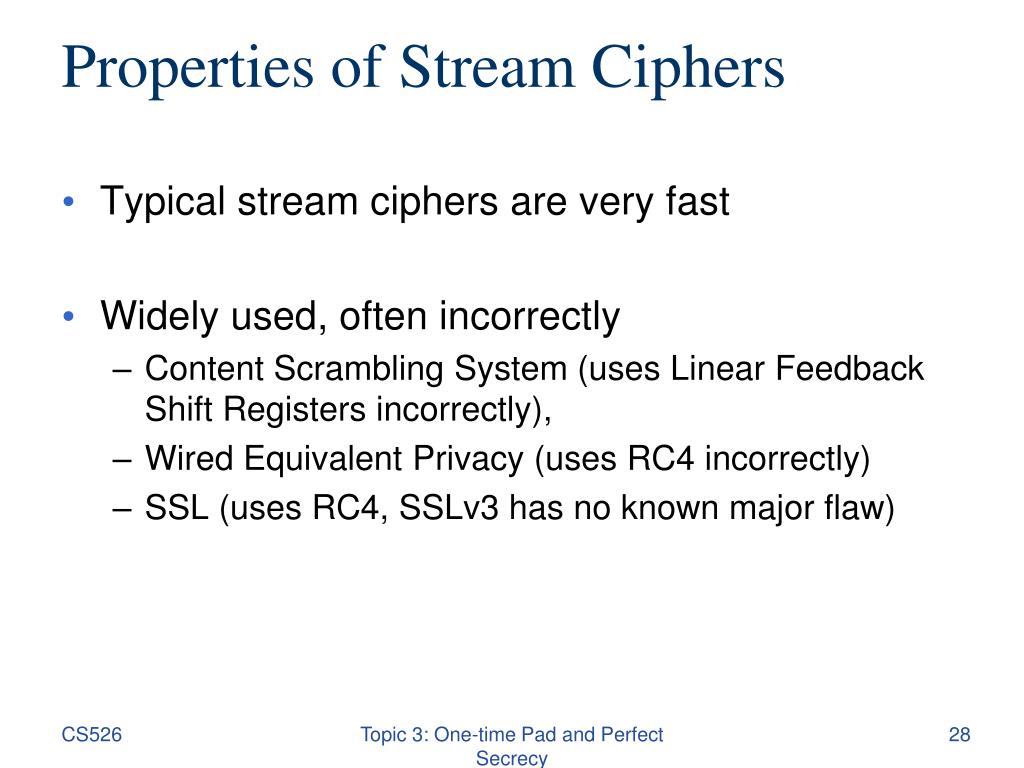 Properties of Stream Ciphers

• Typical stream ciphers are very fast

• Widely used, often incorrectly
– Content Scrambling System (uses Linear Feedback Shift Registers incorrectly),
– Wired Equivalent Privacy (uses RC4 incorrectly)
– SSL (uses RC4, SSLv3 has no known major flaw)

CS526

Topic 3: One-time Pad and Perfect Secrecy

28